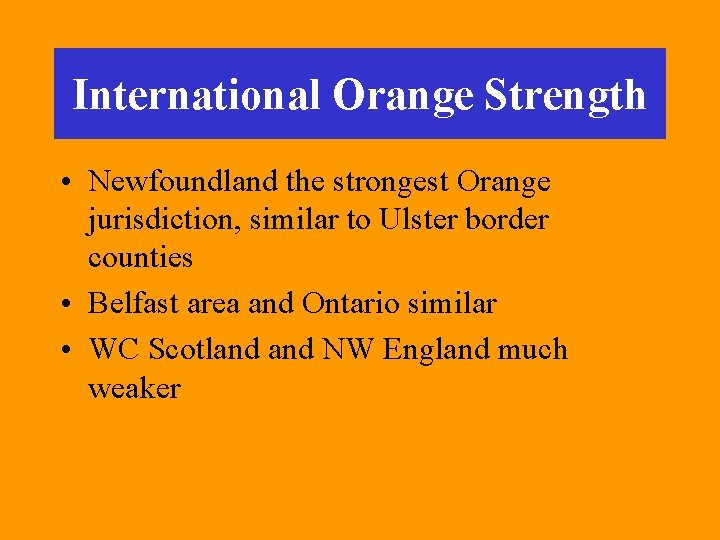 International Orange Strength

• Newfoundland the strongest Orange jurisdiction, similar to Ulster border counties
• Belfast area and Ontario similar
• WC Scotland and NW England much weaker